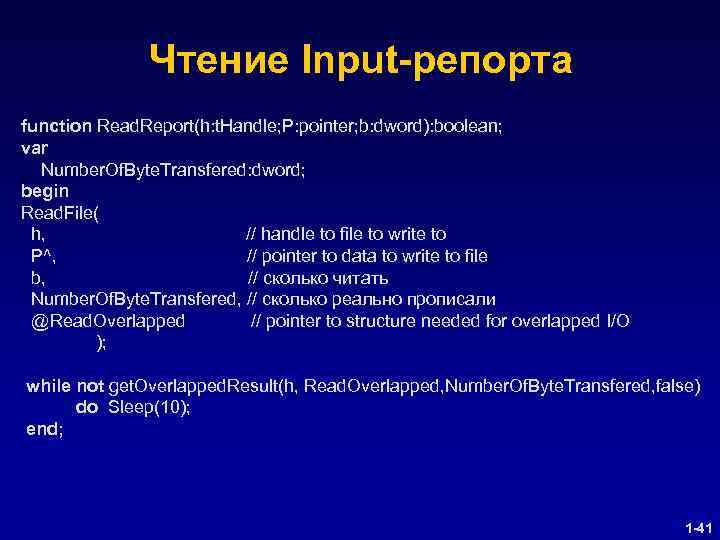 Чтение Input-репорта

function ReadReport(h:tHandle;P:pointer;b:dword):boolean;
var
NumberOfByteTransfered:dword;
begin
ReadFile(
h, // handle to file to write to
P^, // pointer to data to write to file
b, // сколько читать
NumberOfByteTransfered, // сколько реально прописали
@ReadOverlapped // pointer to structure needed for overlapped I/O
);

while not getOverlappedResult(h, ReadOverlapped,NumberOfByteTransfered,false)
do Sleep(10);
end;

1-41